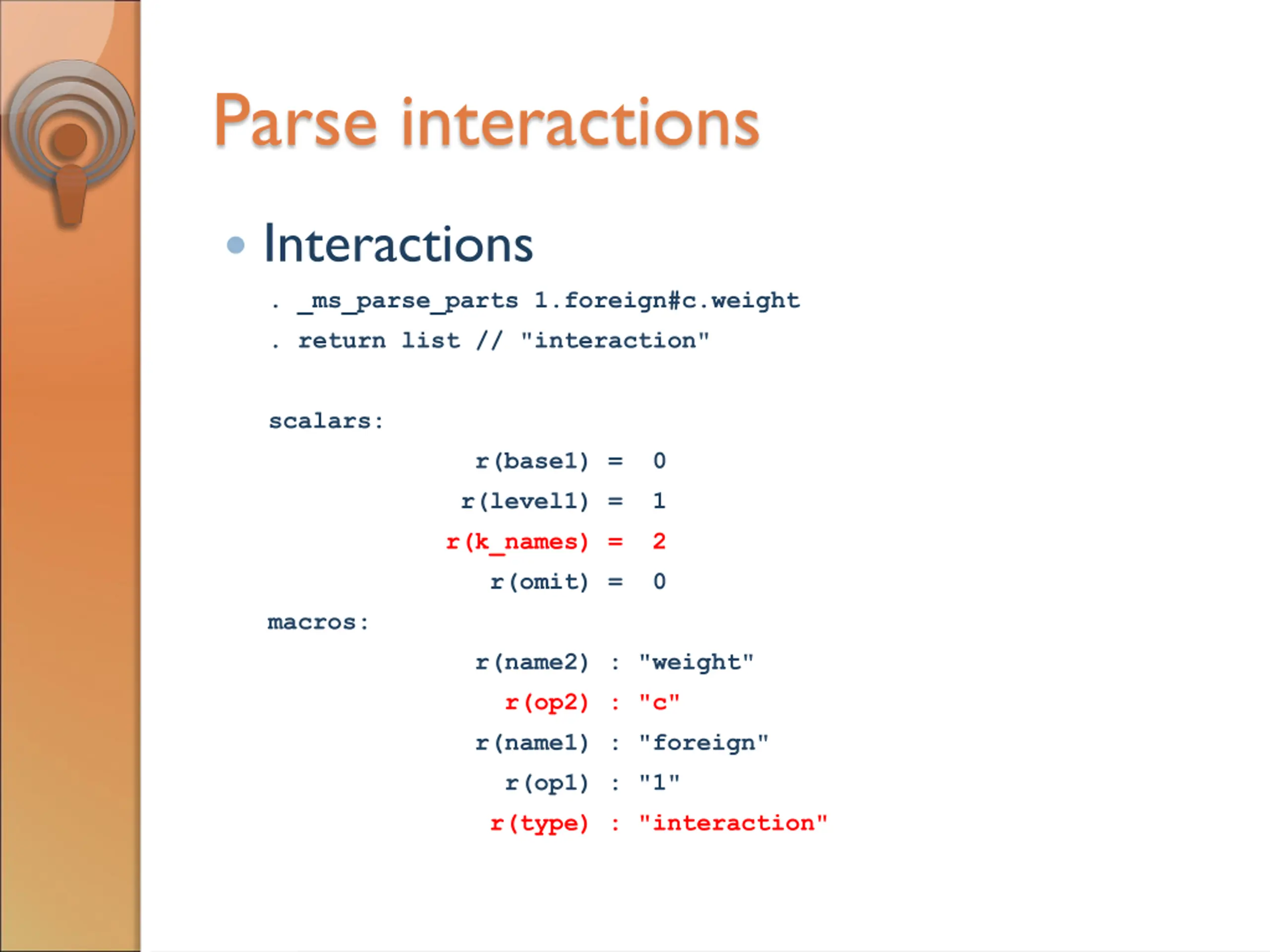 Parse interactions

• Interactions

. _ms_parse_parts 1.foreign#c.weight
. return list // "interaction"

scalars:
r(base1) = 0
r(level1) = 1
r(k_names) = 2
r(omit) = 0

macros:
r(name2) : "weight"
r(op2) : "c"
r(name1) : "foreign"
r(op1) : "1"
r(type) : "interaction"